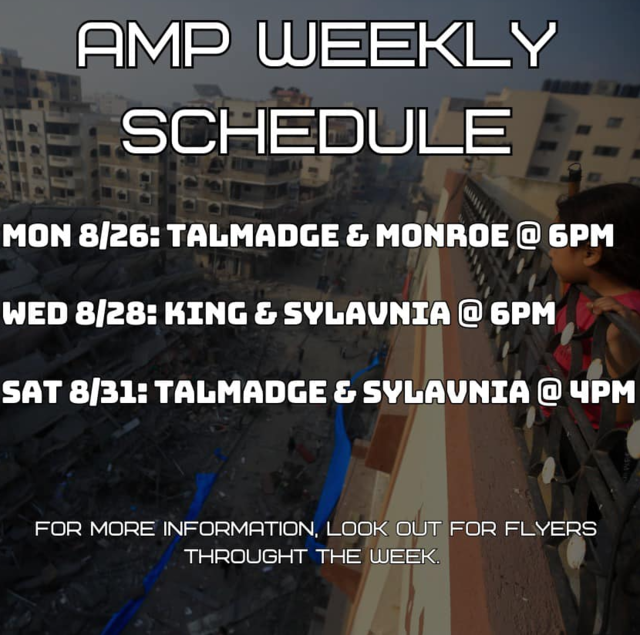 AMP WEEKLY SCHEDULE

MON 8/26: TALMADGE & MONROE @ 6PM

WED 8/28: KING & SYLAVNIA @ 6PM

SAT 8/31: TALMADGE & SYLAVNIA @ 4PM

FOR MORE INFORMATION, LOOK OUT FOR FLYERS THROUGHT THE WEEK.